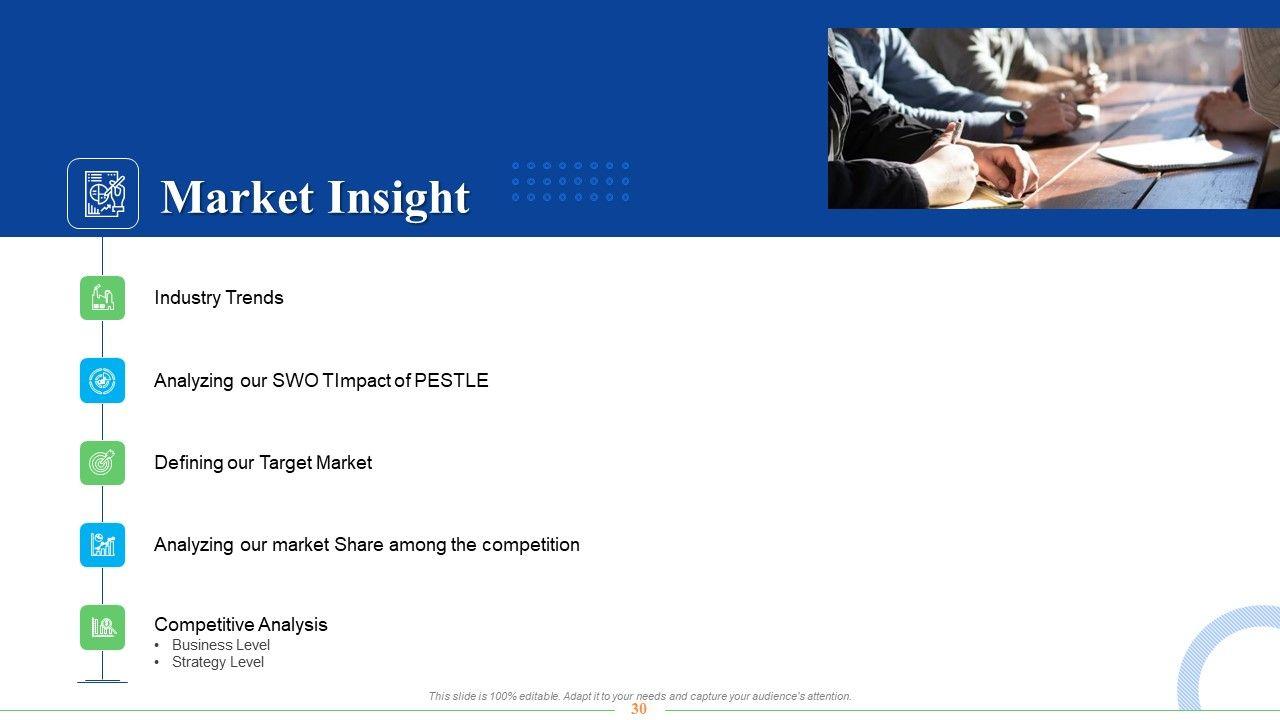 Market Insight

Industry Trends

Analyzing our SWO TImpact of PESTLE

Defining our Target Market

Analyzing our market Share among the competition

Competitive Analysis
• Business Level
• Strategy Level

This slide is 100% editable. Adapt it to your needs and capture your audience's attention.

30